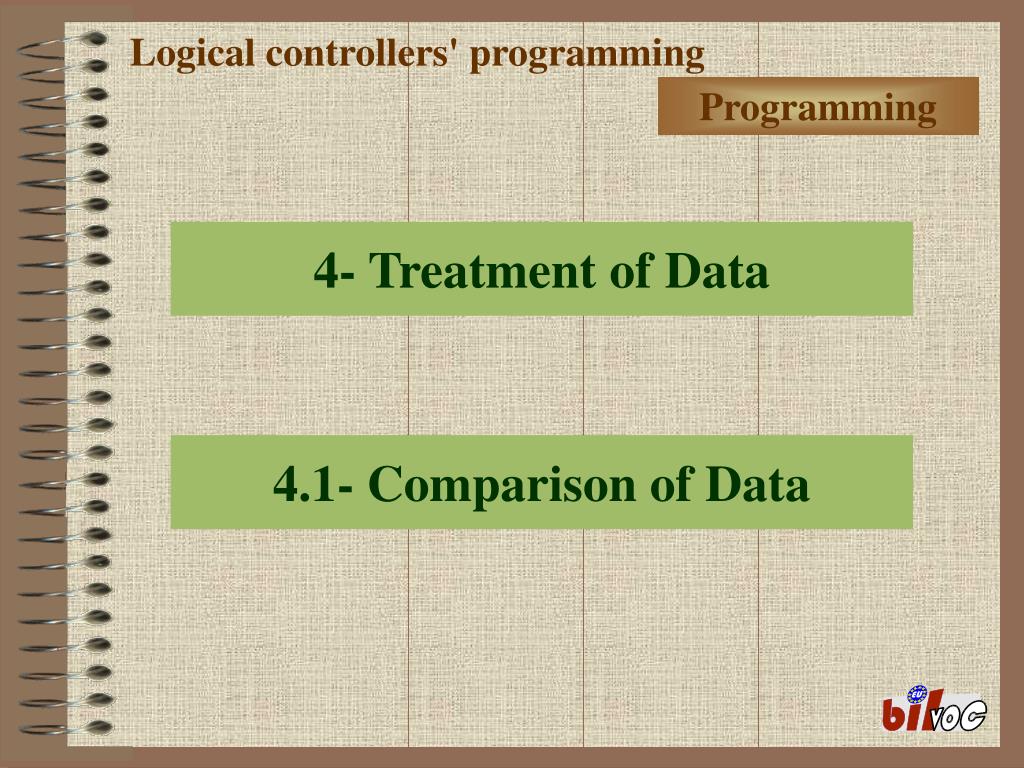 Logical controllers' programming

Programming

4- Treatment of Data

4.1- Comparison of Data

bilvoc